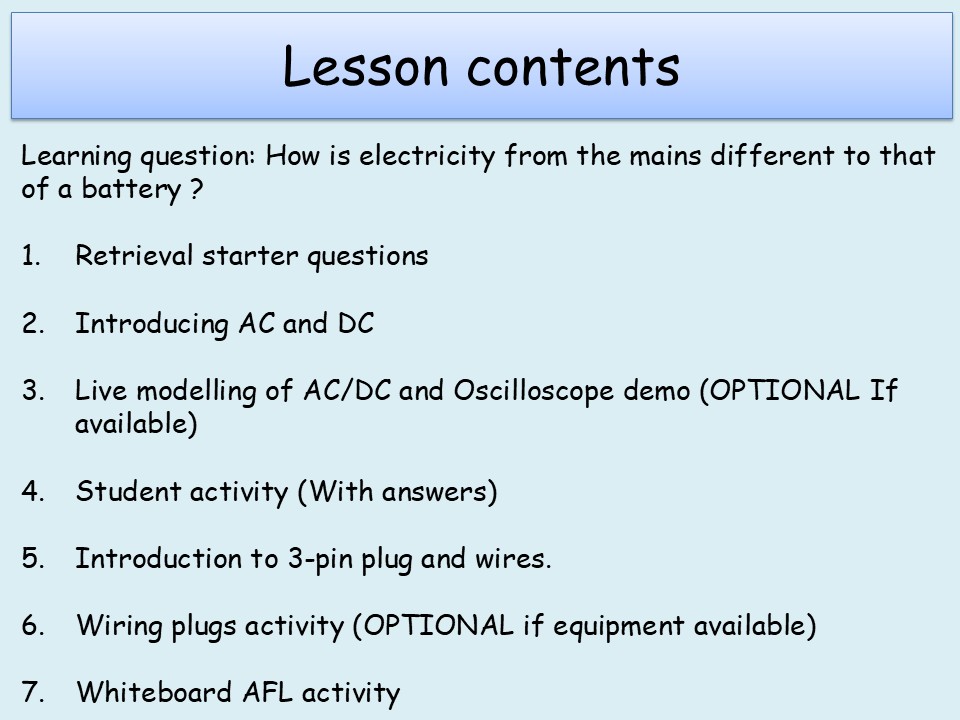 Lesson contents

Learning question: How is electricity from the mains different to that of a battery ?

1. Retrieval starter questions

2. Introducing AC and DC

3. Live modelling of AC/DC and Oscilloscope demo (OPTIONAL If available)

4. Student activity (With answers)

5. Introduction to 3-pin plug and wires.

6. Wiring plugs activity (OPTIONAL if equipment available)

7. Whiteboard AFL activity